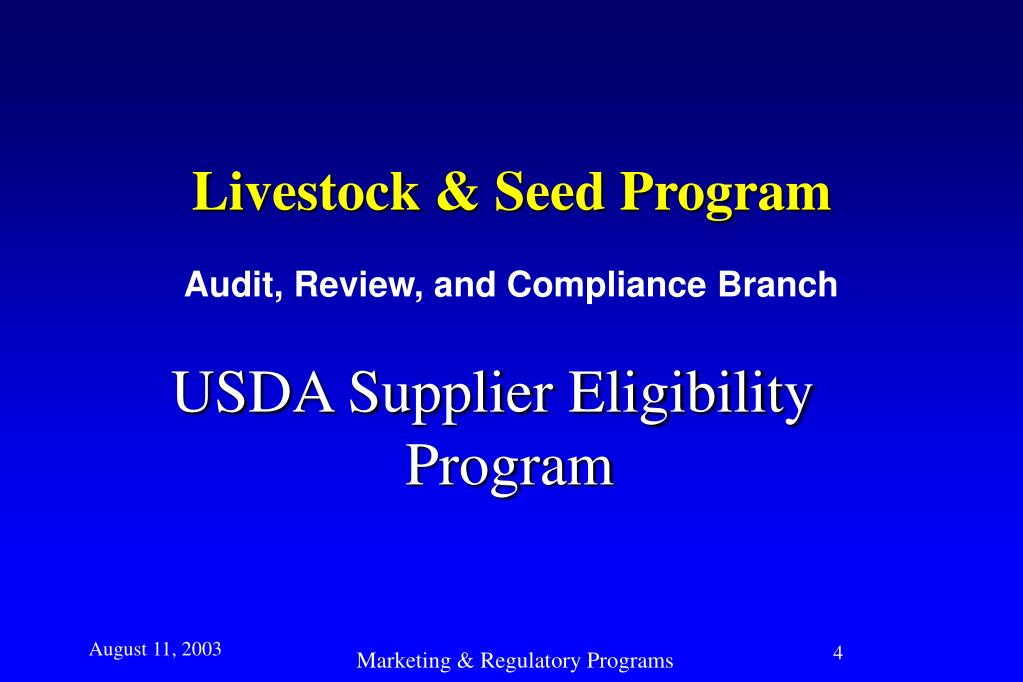 Livestock & Seed Program

Audit, Review, and Compliance Branch

USDA Supplier Eligibility Program

August 11, 2003

Marketing & Regulatory Programs

4